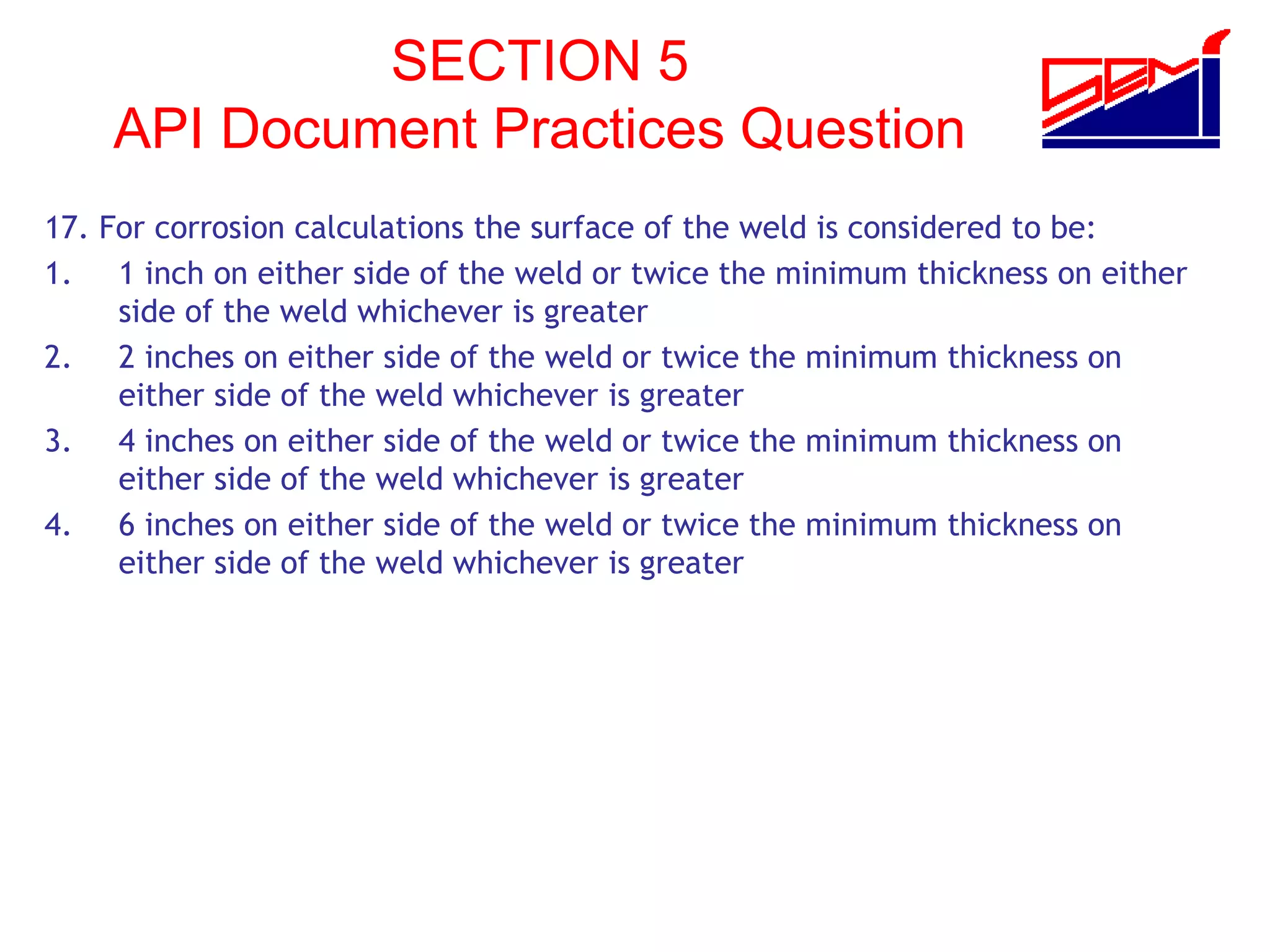 SECTION 5
API Document Practices Question

SEMI

17. For corrosion calculations the surface of the weld is considered to be:

1. 1 inch on either side of the weld or twice the minimum thickness on either side of the weld whichever is greater
2. 2 inches on either side of the weld or twice the minimum thickness on either side of the weld whichever is greater
3. 4 inches on either side of the weld or twice the minimum thickness on either side of the weld whichever is greater
4. 6 inches on either side of the weld or twice the minimum thickness on either side of the weld whichever is greater